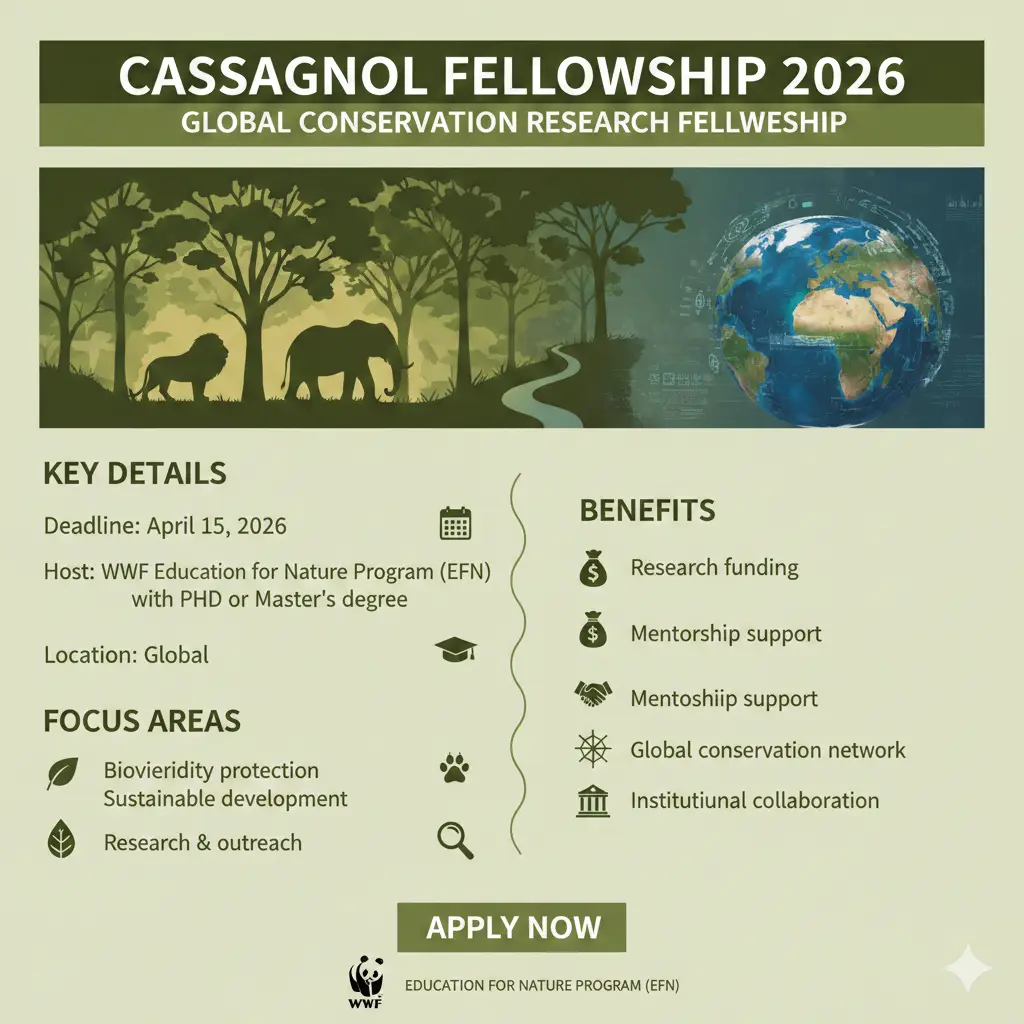 CASSAGNOL FELLOWSHIP 2026

GLOBAL CONSERVATION RESEARCH FELLWESHIP

KEY DETAILS

Deadline: April 15, 2026

Host: WWF Education for Nature Program (EFN) with PHD or Master's degree

Location: Global

FOCUS AREAS

Biovieridity protection
Sustainable development

Research & outreach

BENEFITS

Research funding

Mentorship support

Mentoshiip support

Global conservation network

Institutiunal collaboration

APPLY NOW

WWF

EDUCATION FOR NATURE PROGRAM (EFN)